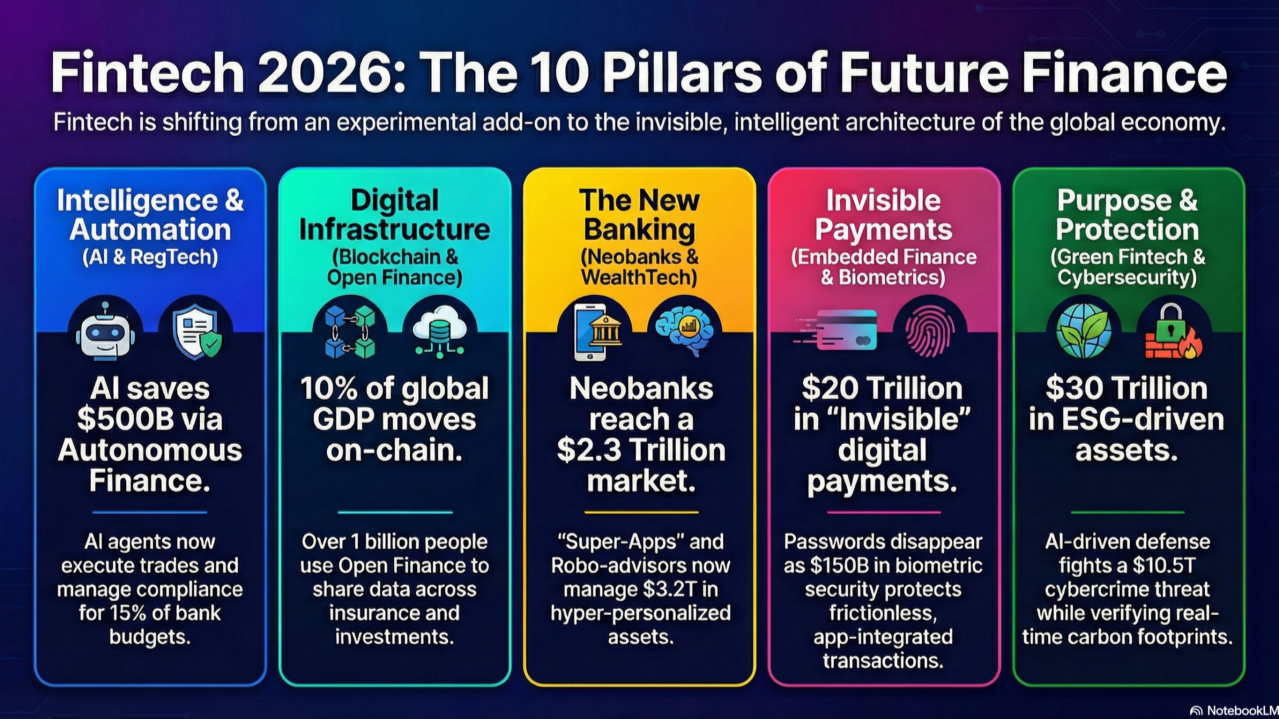 Fintech 2026: The 10 Pillars of Future Finance

Fintech is shifting from an experimental add-on to the invisible, intelligent architecture of the global economy.

Intelligence & Automation
(AI & RegTech)

AI saves $500B via Autonomous Finance.

AI agents now execute trades and manage compliance for 15% of bank budgets.

Digital Infrastructure
(Blockchain & Open Finance)

10% of global GDP moves on-chain.

Over 1 billion people use Open Finance to share data across insurance and investments.

The New Banking
(Neobanks & WealthTech)

Neobanks reach a $2.3 Trillion market.

"Super-Apps" and Robo-advisors now manage $3.2T in hyper-personalized assets.

Invisible Payments
(Embedded Finance & Biometrics)

$20 Trillion in "Invisible" digital payments.

Passwords disappear as $150B in biometric security protects frictionless, app-integrated transactions.

Purpose & Protection
(Green Fintech & Cybersecurity)

$30 Trillion in ESG-driven assets.

AI-driven defense fights a $10.5T cybercrime threat while verifying real-time carbon footprints.

NotebookLM